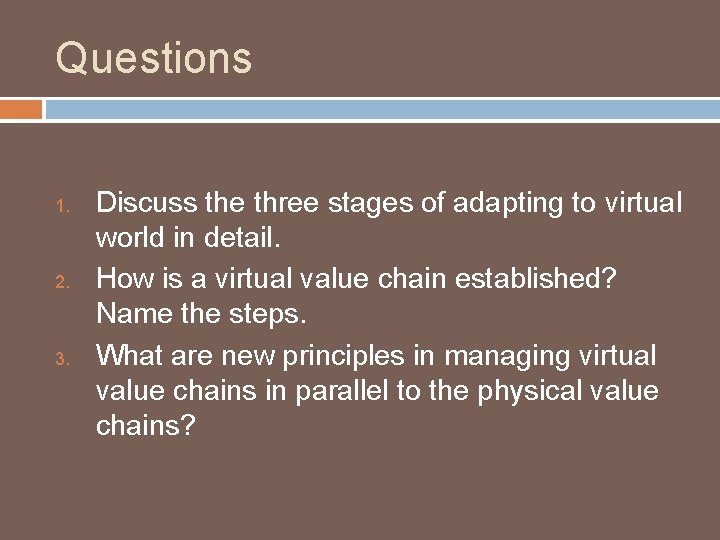 Questions

1. Discuss the three stages of adapting to virtual world in detail.
2. How is a virtual value chain established? Name the steps.
3. What are new principles in managing virtual value chains in parallel to the physical value chains?